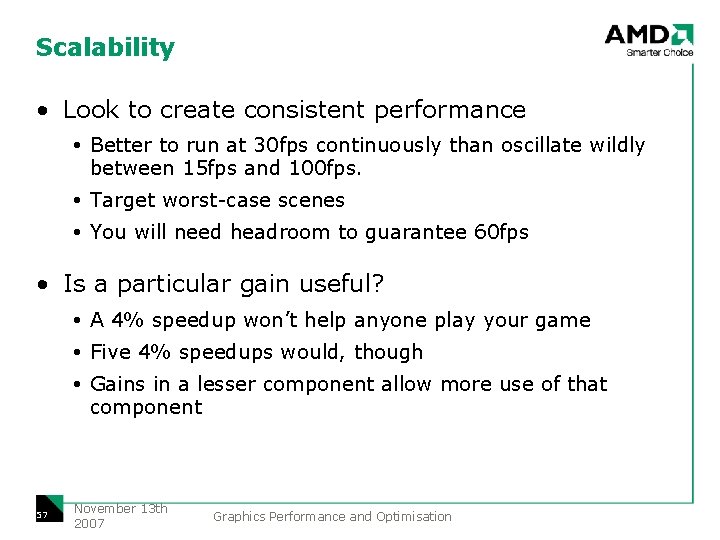 Scalability

AMD
Smarter Choice

• Look to create consistent performance
  • Better to run at 30fps continuously than oscillate wildly between 15fps and 100fps.
  • Target worst-case scenes
  • You will need headroom to guarantee 60fps

• Is a particular gain useful?
  • A 4% speedup won't help anyone play your game
  • Five 4% speedups would, though
  • Gains in a lesser component allow more use of that component

57

November 13th 2007

Graphics Performance and Optimisation